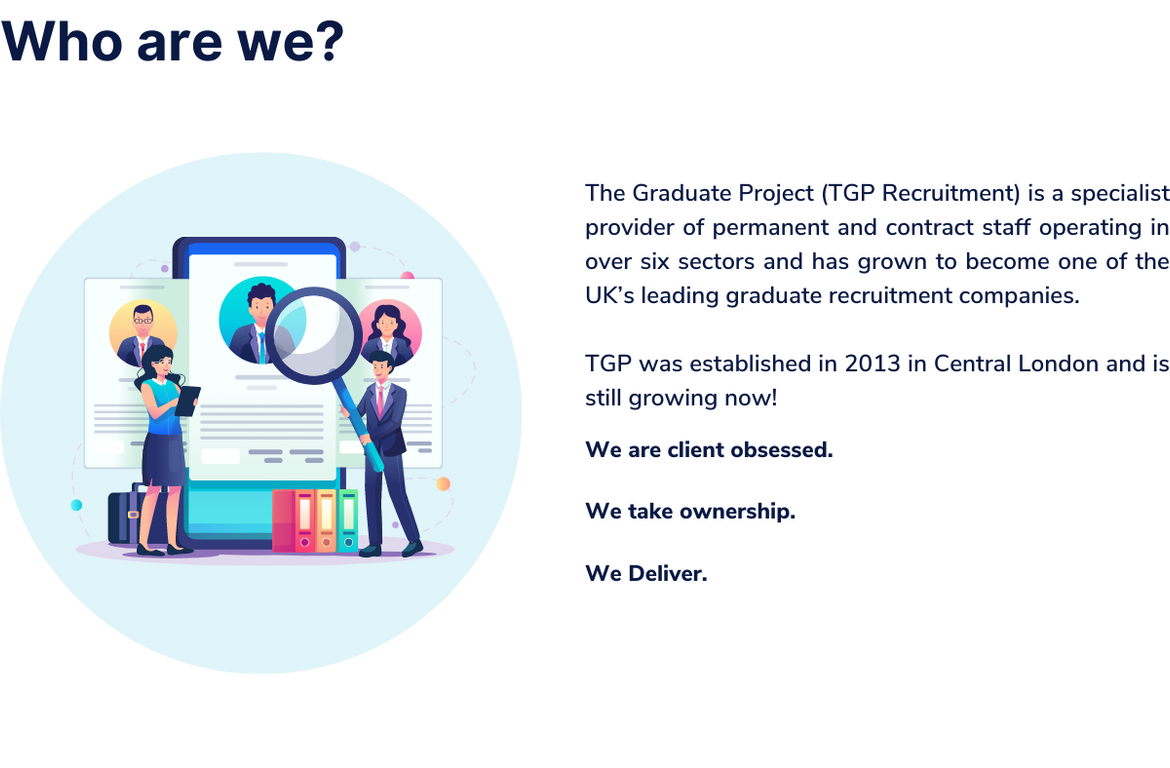 Who are we?

The Graduate Project (TGP Recruitment) is a specialist provider of permanent and contract staff operating in over six sectors and has grown to become one of the UK's leading graduate recruitment companies.

TGP was established in 2013 in Central London and is still growing now!

We are client obsessed.

We take ownership.

We Deliver.